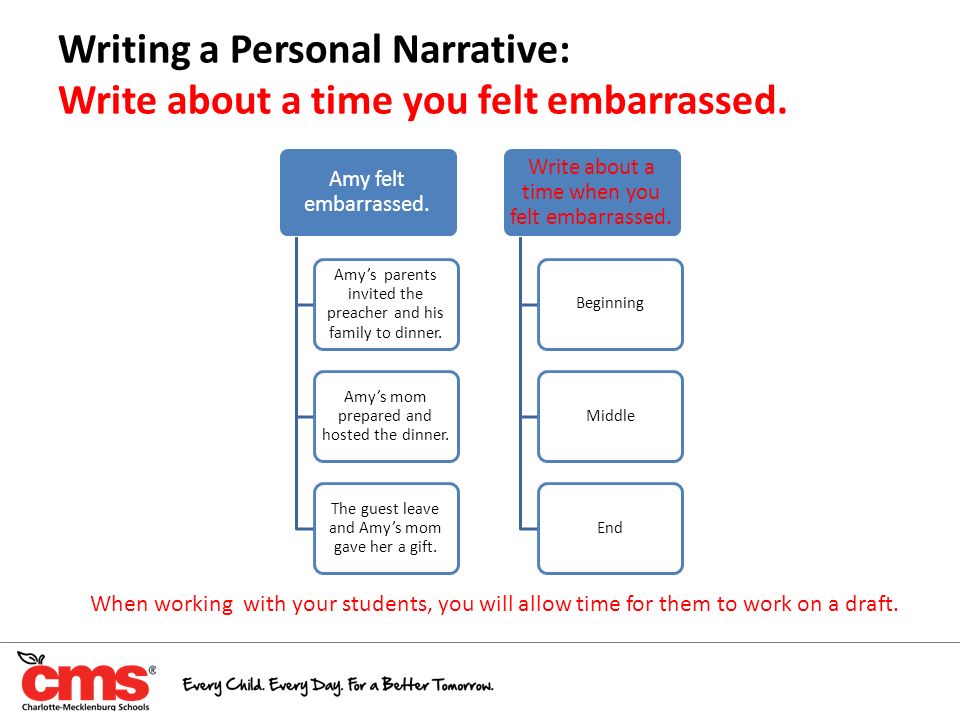 Writing a Personal Narrative:
Write about a time you felt embarrassed.

Amy felt embarrassed.

Amy's parents invited the preacher and his family to dinner.

Amy's mom prepared and hosted the dinner.

The guest leave and Amy's mom gave her a gift.

Write about a time when you felt embarrassed.

Beginning

Middle

End

When working with your students, you will allow time for them to work on a draft.

cms®
Charlotte-Mecklenburg Schools

Every Child. Every Day. For a Better Tomorrow.